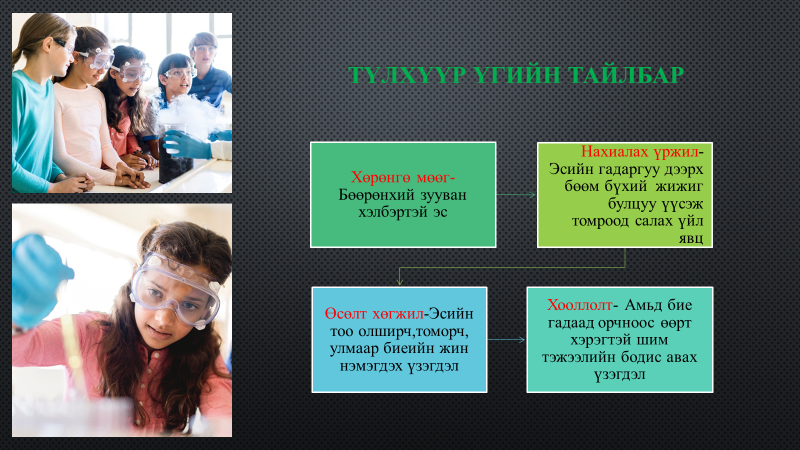 ТҮЛХҮҮР ҮГИЙН ТАЙЛБАР

Хөрөнгө мөөг- Бөөрөнхий зууван хэлбэртэй эс

Нахиалах үржил- Эсийн гадаргуу дээрх бөөм бүхий жижиг булцуу үүсэж томроод салах үйл явц

Өсөлт хөгжил-Эсийн тоо олширч,томорч, улмаар биеийн жин нэмэгдэх үзэгдэл

Хооллолт- Амьд бие гадаад орчноос өөрт хэрэгтэй шим тэжээлийн бодис авах үзэгдэл